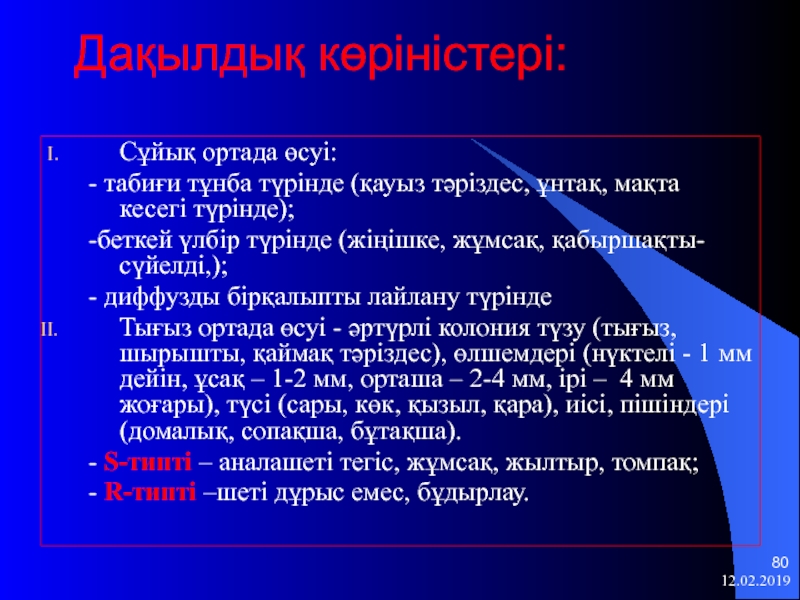 Дақылдық көріністері:

I. Сұйық ортада өсуі:

- табиғи тұнба түрінде (қауыз тәріздес, ұнтақ, мақта кесегі түрінде);

-беткей үлбір түрінде (жіңішке, жұмсақ, қабыршақты-сүйелді,);

- диффузды бірқалыпты лайлану түрінде

II. Тығыз ортада өсуі - әртүрлі колония түзу (тығыз, шырышты, қаймақ тәріздес), өлшемдері (нүктелі - 1 мм дейін, ұсақ – 1-2 мм, орташа – 2-4 мм, ірі – 4 мм жоғары), түсі (сары, көк, қызыл, қара), иісі, пішіндері (домалық, сопақша, бұтақша).

- S-типті – аналашеті тегіс, жұмсақ, жылтыр, томпақ;

- R-типті –шеті дұрыс емес, бұдырлау.

80
12.02.2019